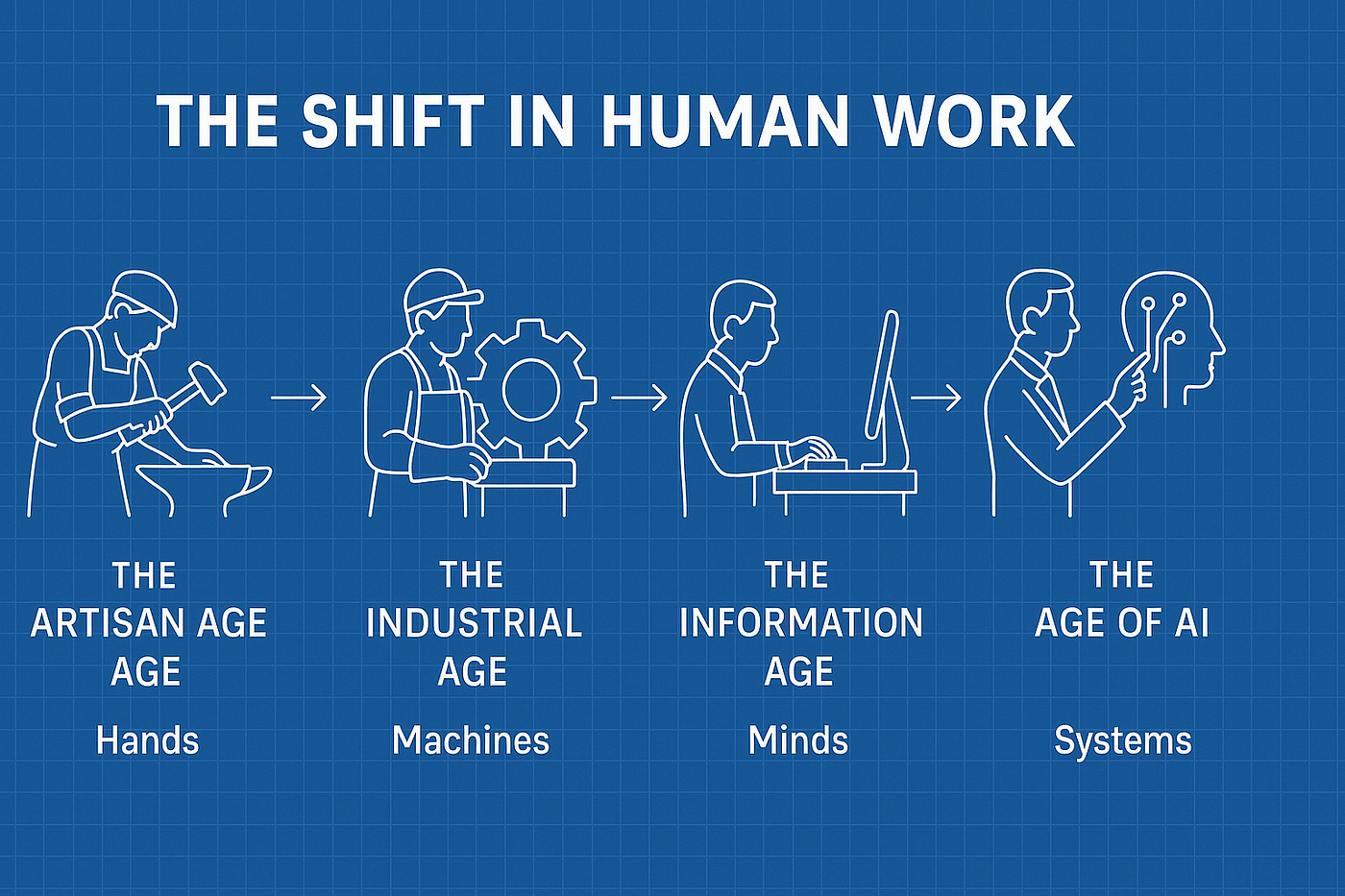 THE SHIFT IN HUMAN WORK

THE ARTISAN AGE AGE

Hands

THE INDUSTRIAL AGE

Machines

THE INFORMATION AGE

Minds

THE AGE OF AI

Systems